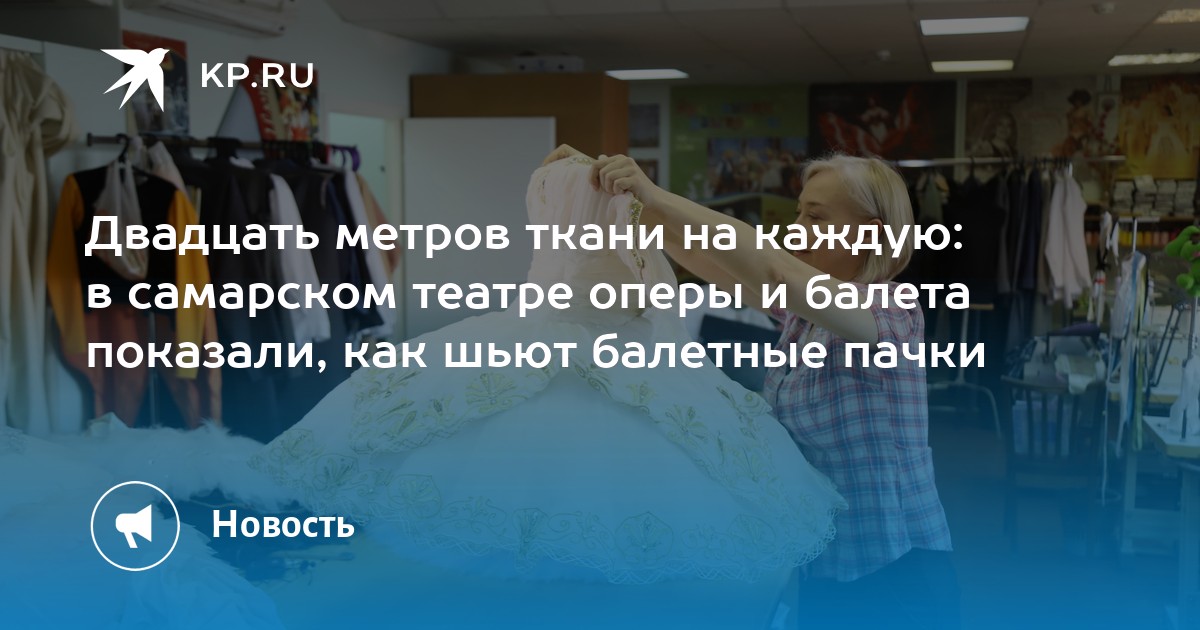 KP.RU

Двадцать метров ткани на каждую: в самарском театре оперы и балета показали, как шьют балетные пачки

Новость